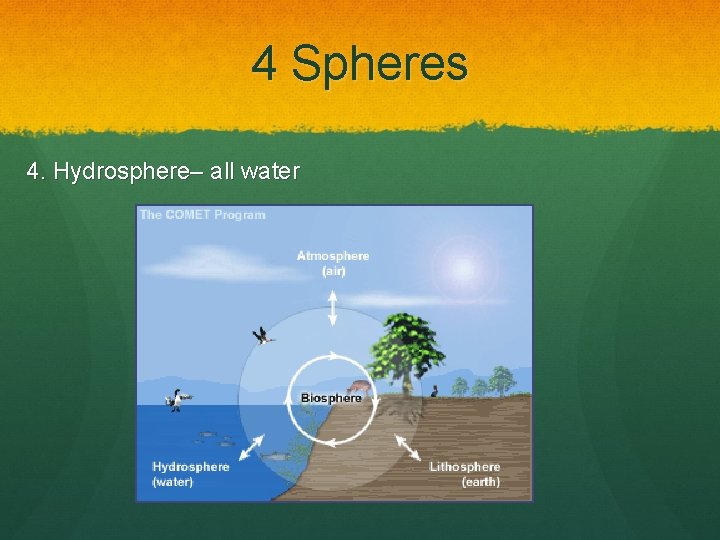 4 Spheres

4. Hydrosphere– all water

The COMET Program

Atmosphere
(air)

Biosphere

Hydrosphere
(water)

Lithosphere
(earth)